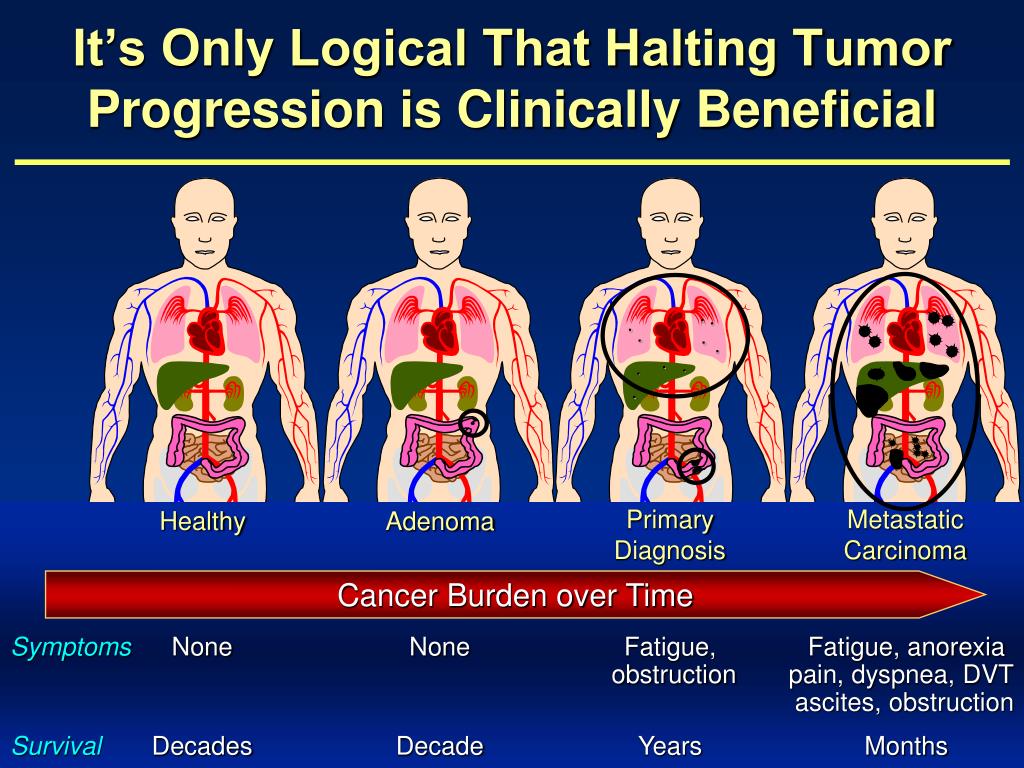 It's Only Logical That Halting Tumor Progression is Clinically Beneficial

Healthy

Adenoma

Primary Diagnosis

Metastatic Carcinoma

Cancer Burden over Time

| Symptoms | None | None | Fatigue, obstruction | Fatigue, anorexia pain, dyspnea, DVT ascites, obstruction |
|---|---|---|---|---|
| Survival | Decades | Decade | Years | Months |